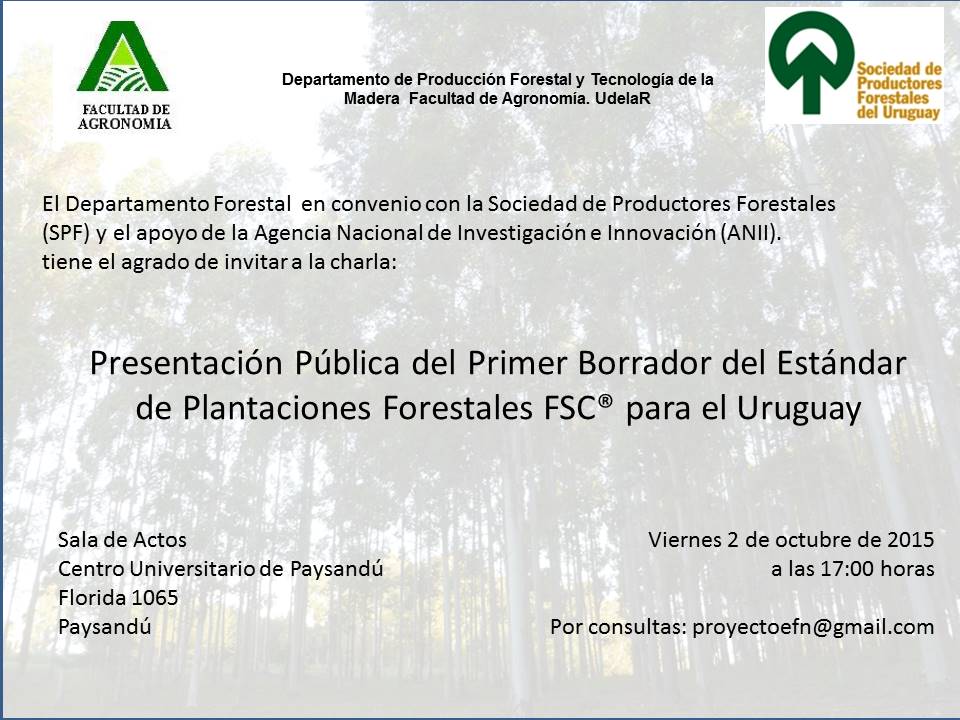 FACULTAD DE AGRONOMIA

Departamento de Producción Forestal y Tecnología de la Madera Facultad de Agronomía. UdelaR

Sociedad de Productores Forestales del Uruguay

El Departamento Forestal en convenio con la Sociedad de Productores Forestales (SPF) y el apoyo de la Agencia Nacional de Investigación e Innovación (ANII). tiene el agrado de invitar a la charla:

Presentación Pública del Primer Borrador del Estándar de Plantaciones Forestales FSC® para el Uruguay

Sala de Actos
Centro Universitario de Paysandú
Florida 1065
Paysandú

Viernes 2 de octubre de 2015
a las 17:00 horas

Por consultas: proyectoefn@gmail.com